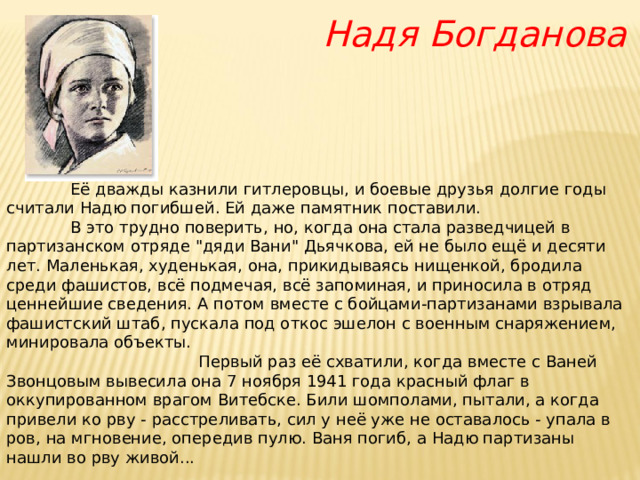 Надя Богданова

Её дважды казнили гитлеровцы, и боевые друзья долгие годы считали Надю погибшей. Ей даже памятник поставили.

В это трудно поверить, но, когда она стала разведчицей в партизанском отряде "дяди Вани" Дьячкова, ей не было ещё и десяти лет. Маленькая, худенькая, она, прикидываясь нищенкой, бродила среди фашистов, всё подмечая, всё запоминая, и приносила в отряд ценнейшие сведения. А потом вместе с бойцами-партизанами взрывала фашистский штаб, пускала под откос эшелон с военным снаряжением, минировала объекты.

Первый раз её схватили, когда вместе с Ваней Звонцовым вывесила она 7 ноября 1941 года красный флаг в оккупированном врагом Витебске. Били шомполами, пытали, а когда привели ко рву - расстреливать, сил у неё уже не оставалось - упала в ров, на мгновение, опередив пулю. Ваня погиб, а Надю партизаны нашли во рву живой...